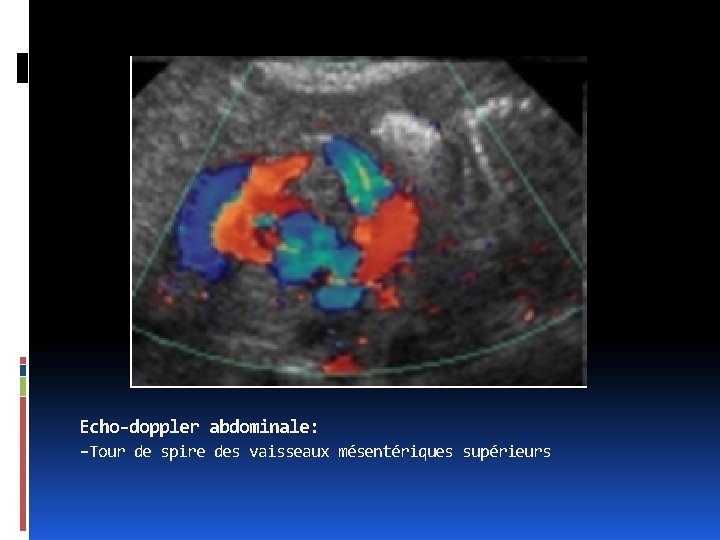 Echo-doppler abdominale:
-Tour de spire des vaisseaux mésentériques supérieurs